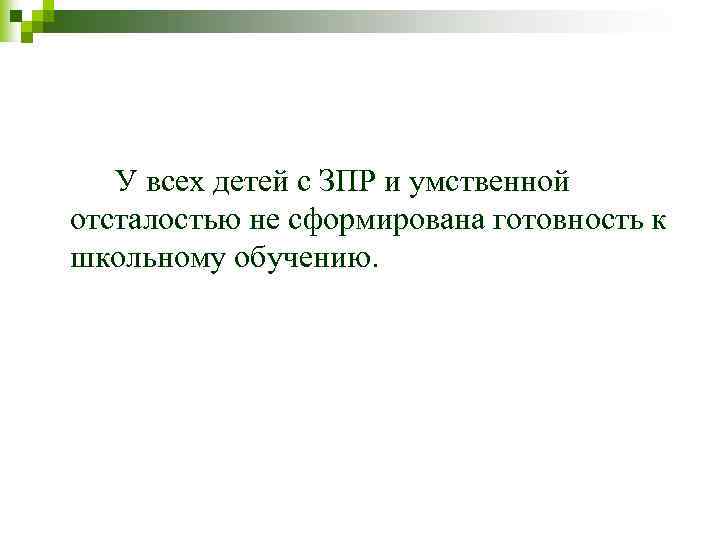 У всех детей с ЗПР и умственной отсталостью не сформирована готовность к школьному обучению.